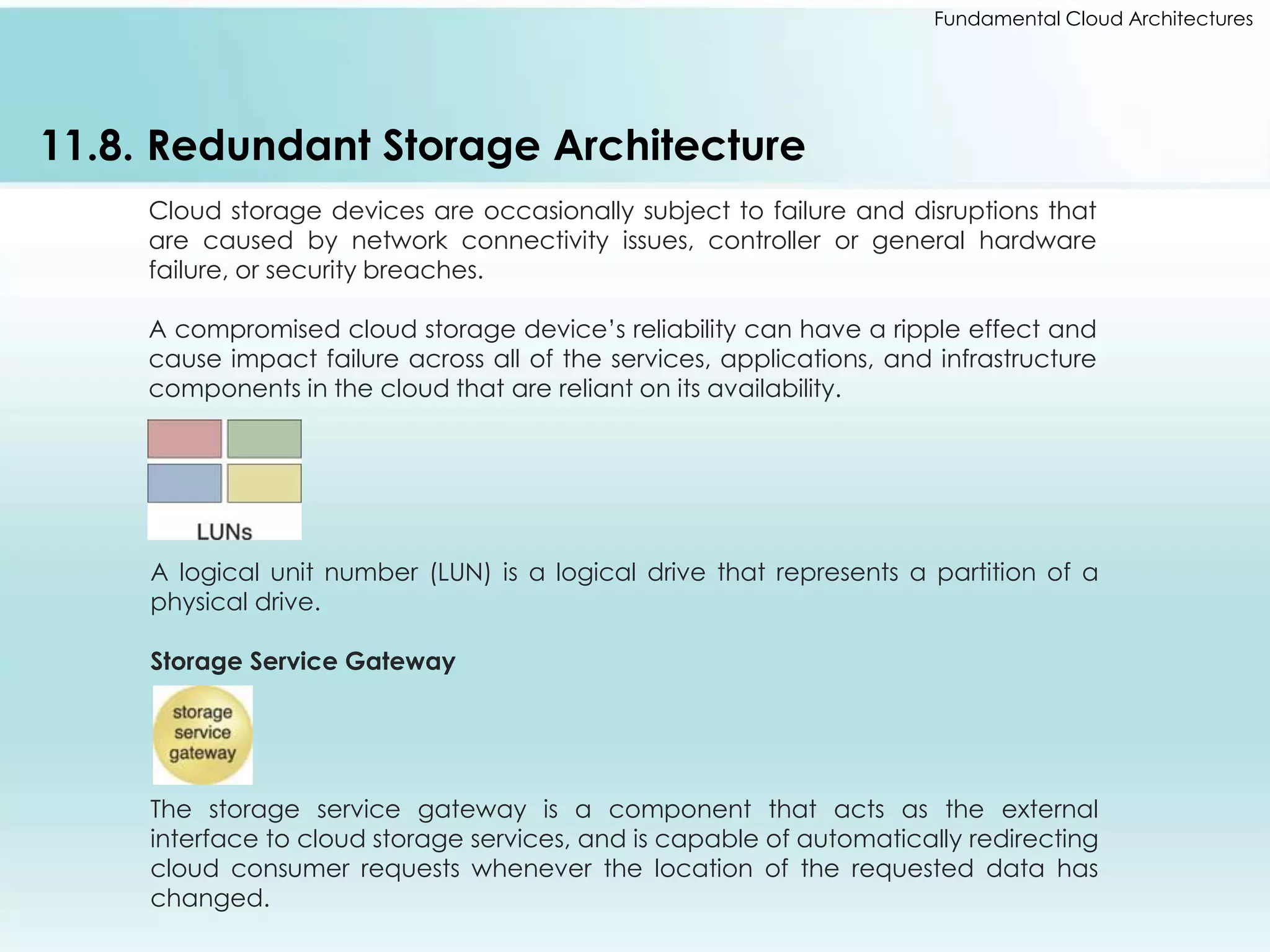 Fundamental Cloud Architectures

11.8. Redundant Storage Architecture

Cloud storage devices are occasionally subject to failure and disruptions that are caused by network connectivity issues, controller or general hardware failure, or security breaches.

A compromised cloud storage device's reliability can have a ripple effect and cause impact failure across all of the services, applications, and infrastructure components in the cloud that are reliant on its availability.

LUNs

A logical unit number (LUN) is a logical drive that represents a partition of a physical drive.

Storage Service Gateway

storage service gateway

The storage service gateway is a component that acts as the external interface to cloud storage services, and is capable of automatically redirecting cloud consumer requests whenever the location of the requested data has changed.